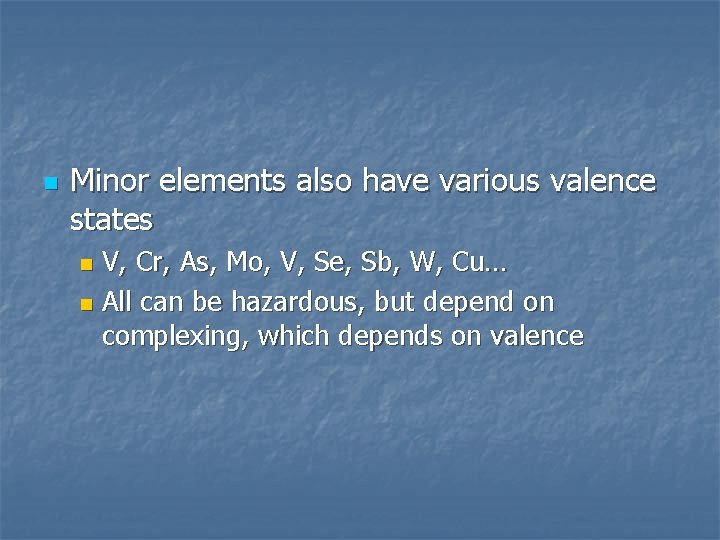 Minor elements also have various valence states

V, Cr, As, Mo, V, Se, Sb, W, Cu…

All can be hazardous, but depend on complexing, which depends on valence